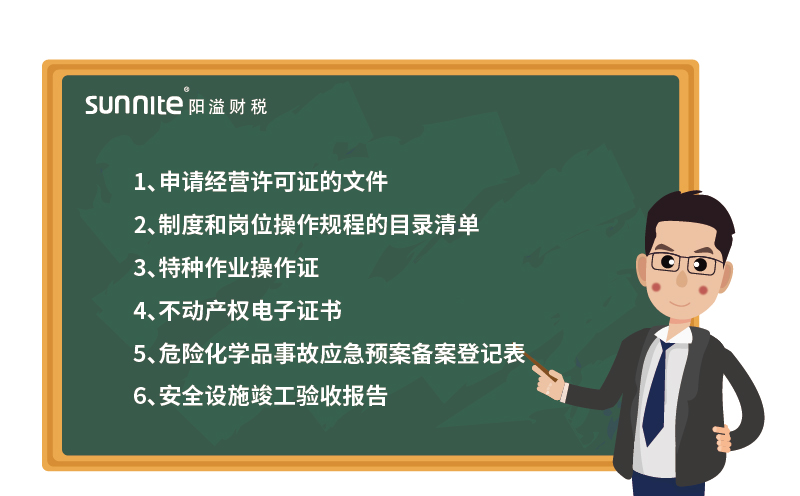 sunnite® 阳溢财税

1、申请经营许可证的文件

2、制度和岗位操作规程的目录清单

3、特种作业操作证

4、不动产权电子证书

5、危险化学品事故应急预案备案登记表

6、安全设施竣工验收报告